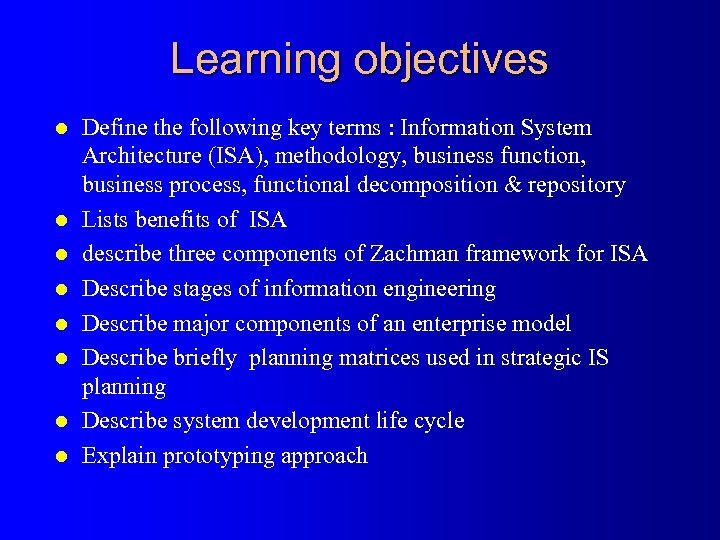 Learning objectives

- Define the following key terms : Information System Architecture (ISA), methodology, business function, business process, functional decomposition & repository
- Lists benefits of ISA
- describe three components of Zachman framework for ISA
- Describe stages of information engineering
- Describe major components of an enterprise model
- Describe briefly planning matrices used in strategic IS planning
- Describe system development life cycle
- Explain prototyping approach